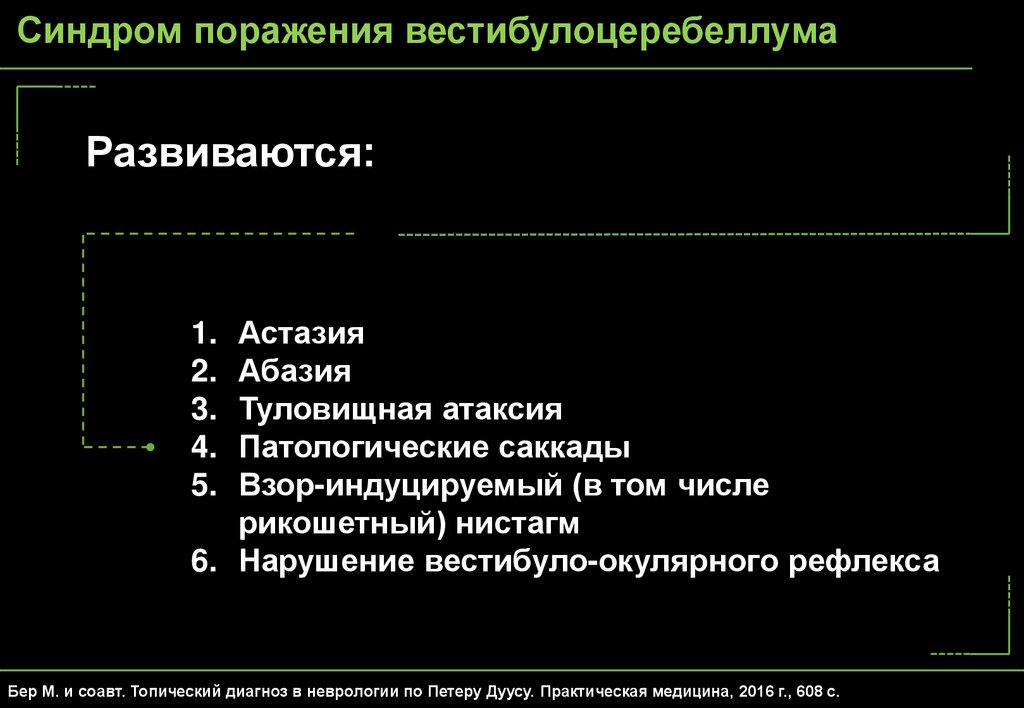 Синдром поражения вестибулоцеребеллума

Развиваются:

1. Астазия
2. Абазия
3. Туловищная атаксия
4. Патологические саккады
5. Взор-индуцируемый (в том числе рикошетный) нистагм
6. Нарушение вестибуло-окулярного рефлекса

Бер М. и соавт. Топический диагноз в неврологии по Петеру Дуусу. Практическая медицина, 2016 г., 608 с.